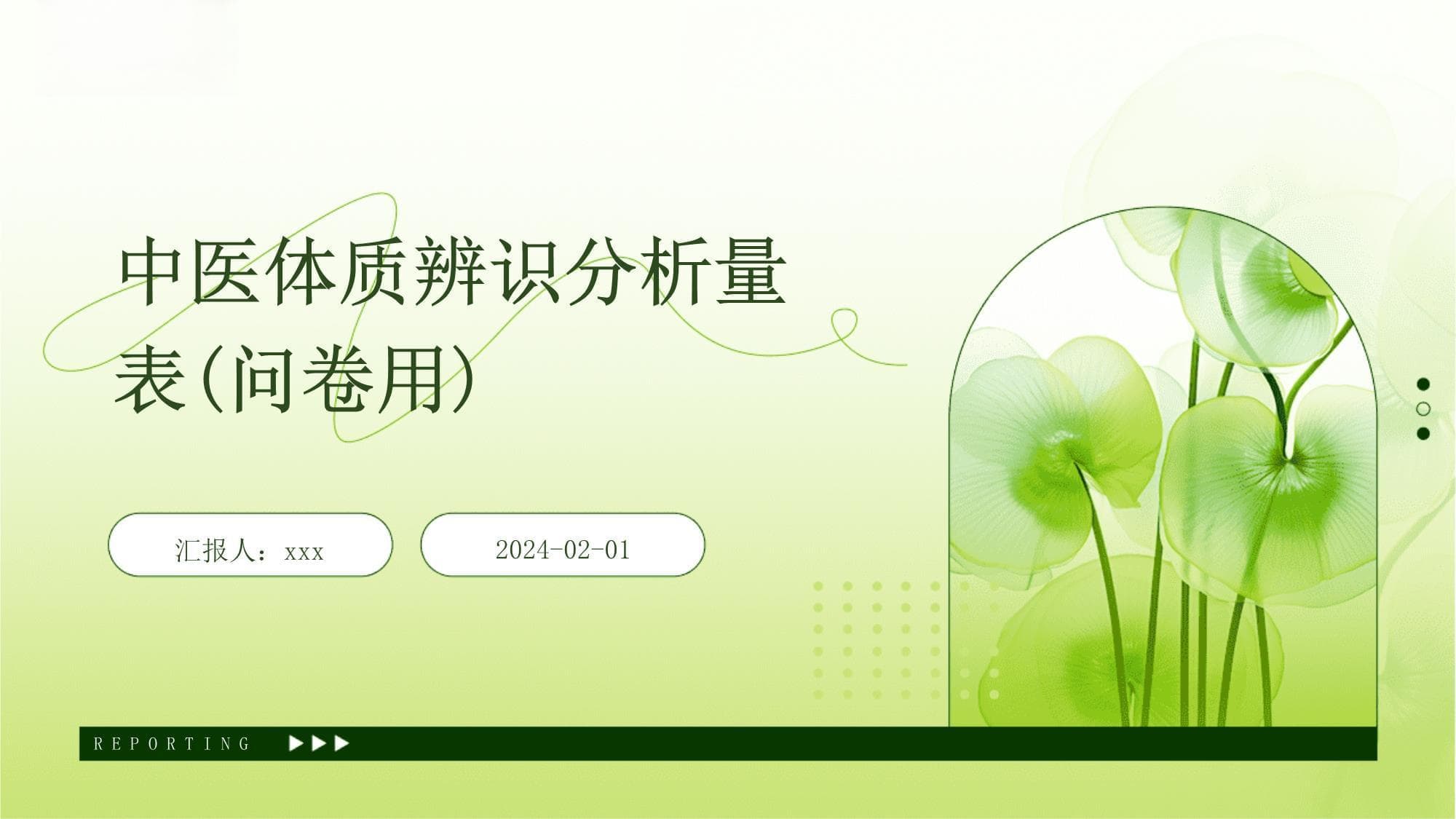 中医体质辨识分析量表(问卷用)

汇报人：xxx

2024-02-01

REPORTING